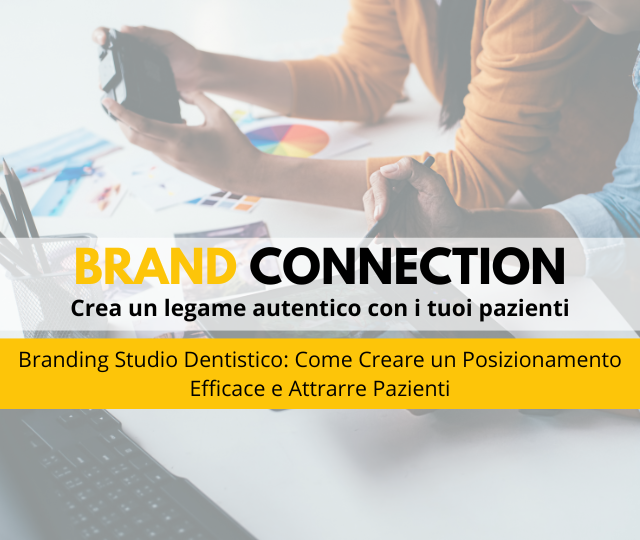 BRAND CONNECTION

Crea un legame autentico con i tuoi pazienti

Branding Studio Dentistico: Come Creare un Posizionamento Efficace e Attrarre Pazienti